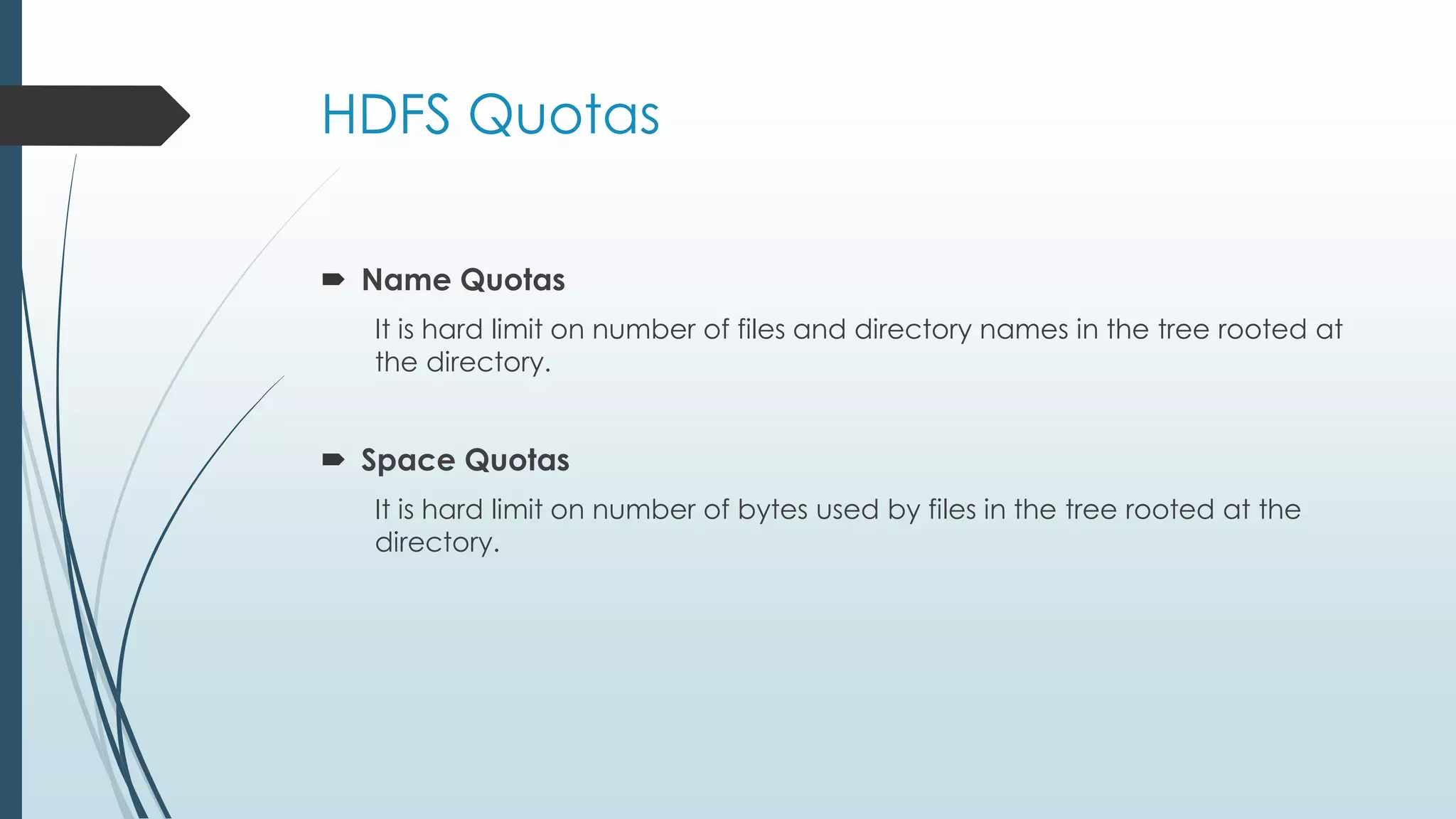 HDFS Quotas

Name Quotas

It is hard limit on number of files and directory names in the tree rooted at the directory.

Space Quotas

It is hard limit on number of bytes used by files in the tree rooted at the directory.